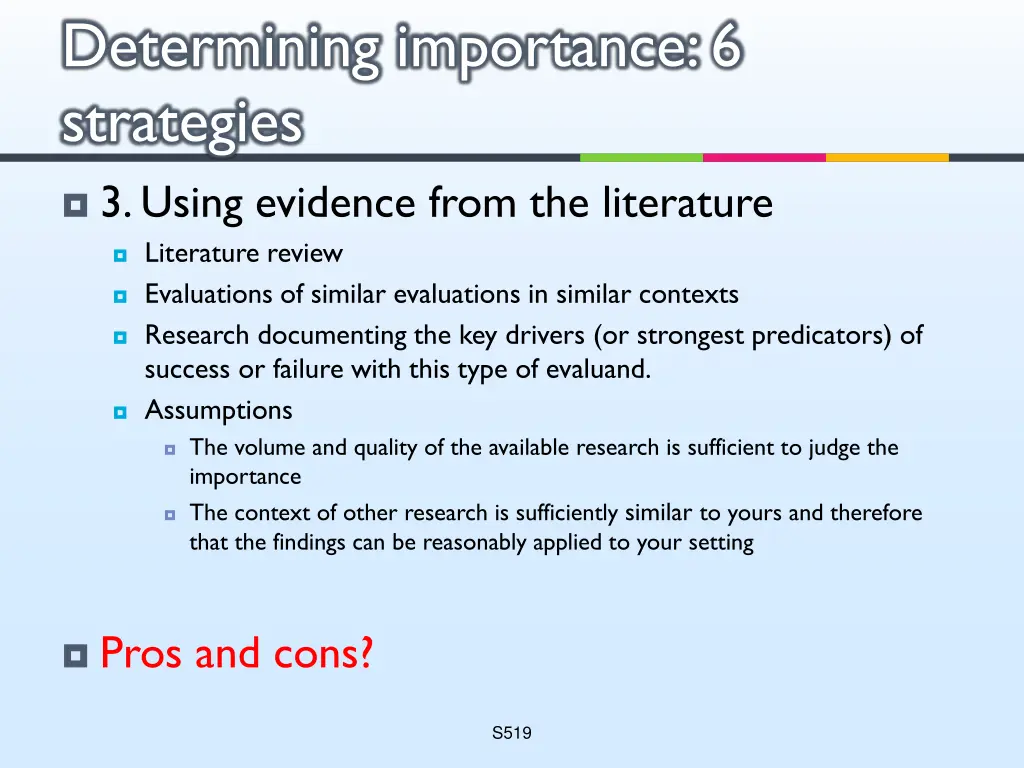 Determining importance: 6 strategies

3. Using evidence from the literature

Literature review

Evaluations of similar evaluations in similar contexts

Research documenting the key drivers (or strongest predicators) of success or failure with this type of evaluand.

Assumptions

The volume and quality of the available research is sufficient to judge the importance

The context of other research is sufficiently similar to yours and therefore that the findings can be reasonably applied to your setting

Pros and cons?

S519